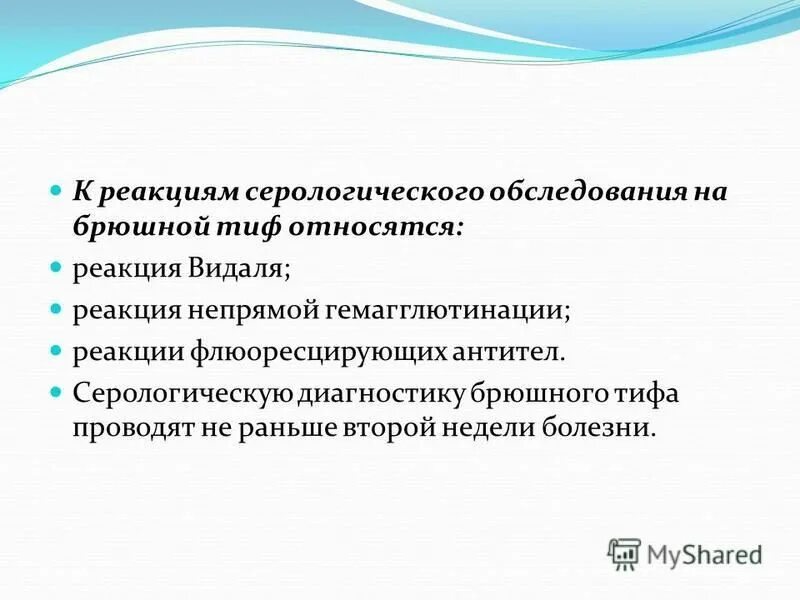 К реакциям серологического обследования на брюшной тиф относятся:

реакция Видаля;

реакция непрямой гемагглютинации;

реакции флюоресцирующих антител.

Серологическую диагностику брюшного тифа проводят не раньше второй недели болезни.

MyShared